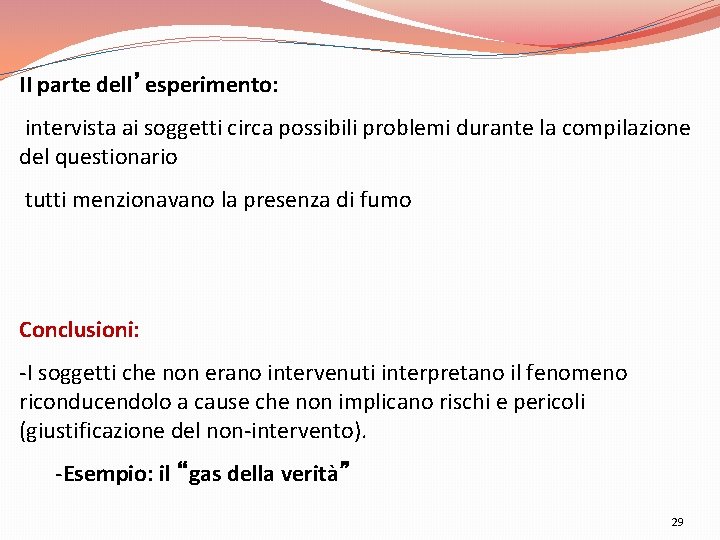 II parte dell’esperimento:

intervista ai soggetti circa possibili problemi durante la compilazione del questionario

tutti menzionavano la presenza di fumo

Conclusioni:

-I soggetti che non erano intervenuti interpretano il fenomeno riconducendolo a cause che non implicano rischi e pericoli (giustificazione del non-intervento).

-Esempio: il “gas della verità”

29